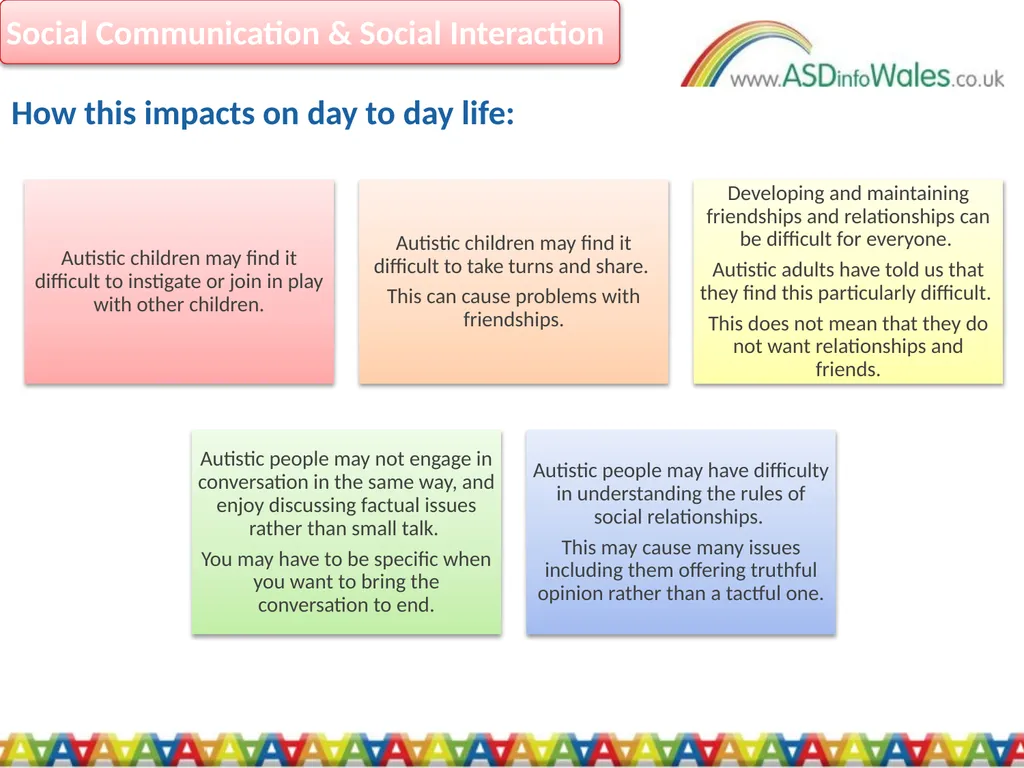 Social Communication & Social Interaction

www.ASDinfoWales.co.uk

How this impacts on day to day life:

Autistic children may find it difficult to instigate or join in play with other children.

Autistic children may find it difficult to take turns and share.

This can cause problems with friendships.

Developing and maintaining friendships and relationships can be difficult for everyone.

Autistic adults have told us that they find this particularly difficult.

This does not mean that they do not want relationships and friends.

Autistic people may not engage in conversation in the same way, and enjoy discussing factual issues rather than small talk.

You may have to be specific when you want to bring the conversation to end.

Autistic people may have difficulty in understanding the rules of social relationships.

This may cause many issues including them offering truthful opinion rather than a tactful one.